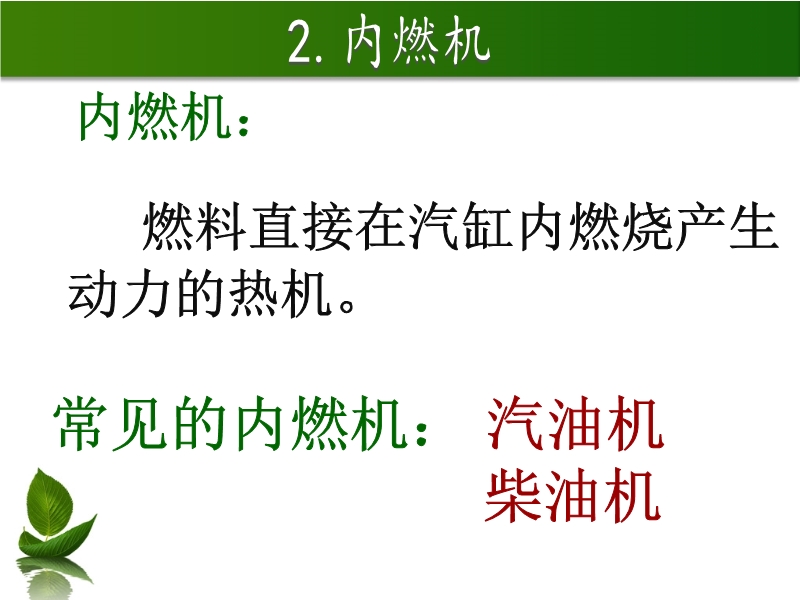 2. 内燃机

内燃机：

燃料直接在汽缸内燃烧产生动力的热机。

常见的内燃机： 汽油机
柴油机